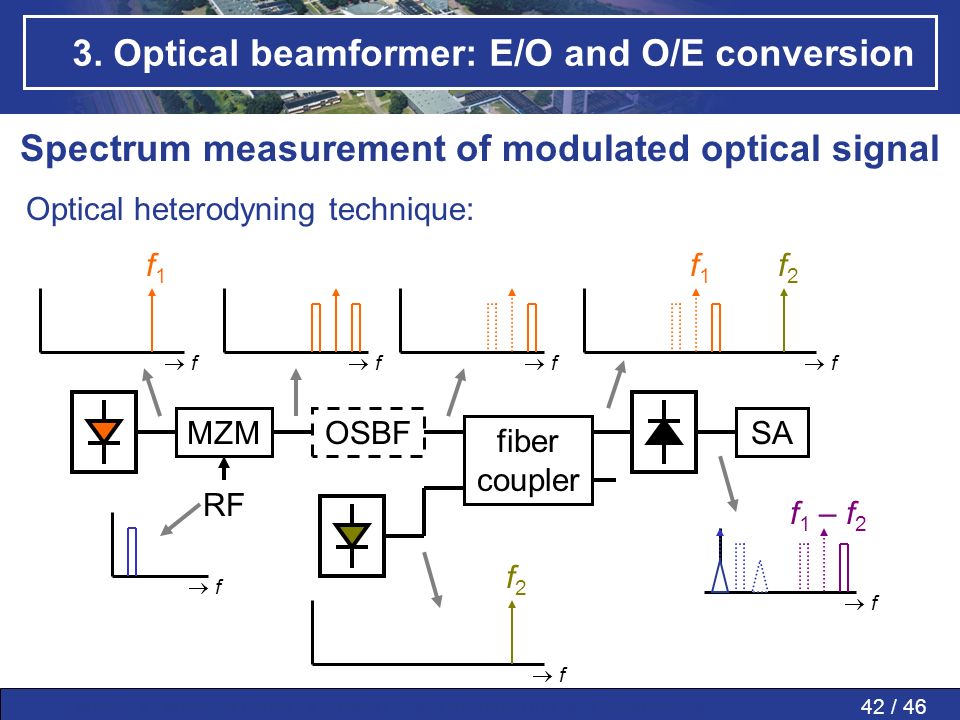 3. Optical beamformer: E/O and O/E conversion

Spectrum measurement of modulated optical signal

Optical heterodyning technique:

$f_1$

$\rightarrow f$

$\rightarrow f$

$\rightarrow f$

$f_1$ $f_2$

$\rightarrow f$

MZM

OSBF

fiber coupler

SA

RF

$\rightarrow f$

$f_2$

$\rightarrow f$

$f_1 - f_2$

$\rightarrow f$

42 / 46